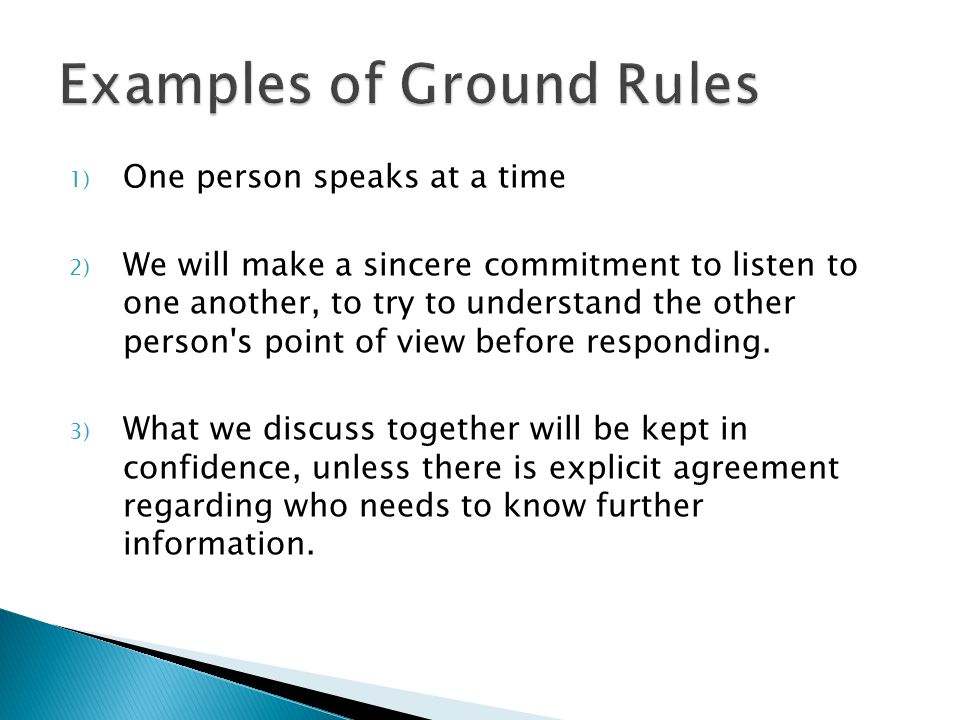 Examples of Ground Rules

1) One person speaks at a time

2) We will make a sincere commitment to listen to one another, to try to understand the other person's point of view before responding.

3) What we discuss together will be kept in confidence, unless there is explicit agreement regarding who needs to know further information.